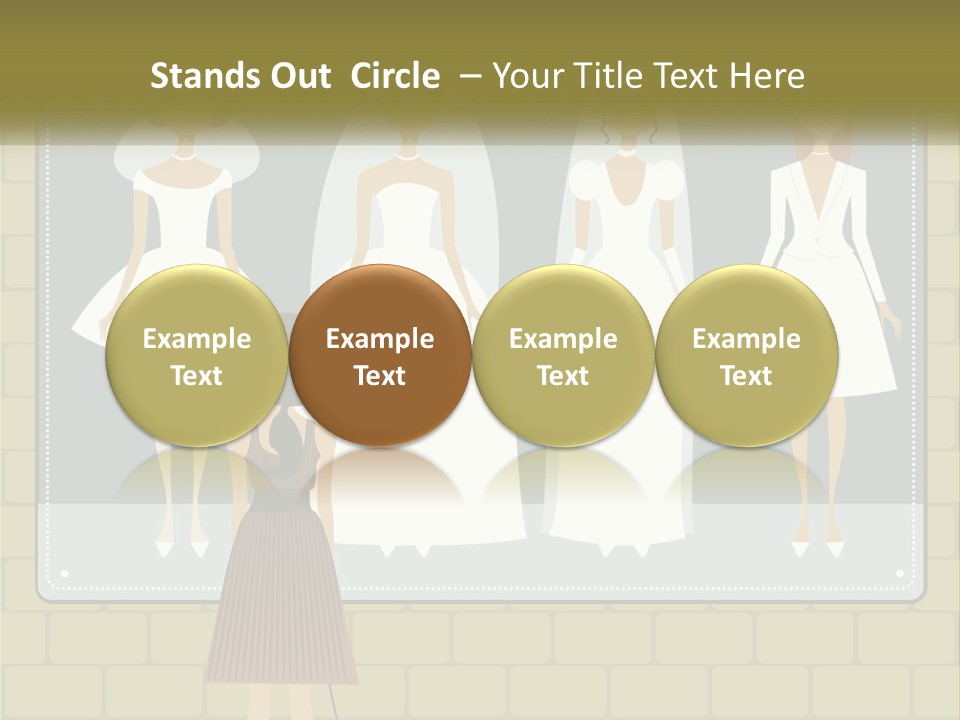 Stands Out Circle – Your Title Text Here

Example Text

Example Text

Example Text

Example Text